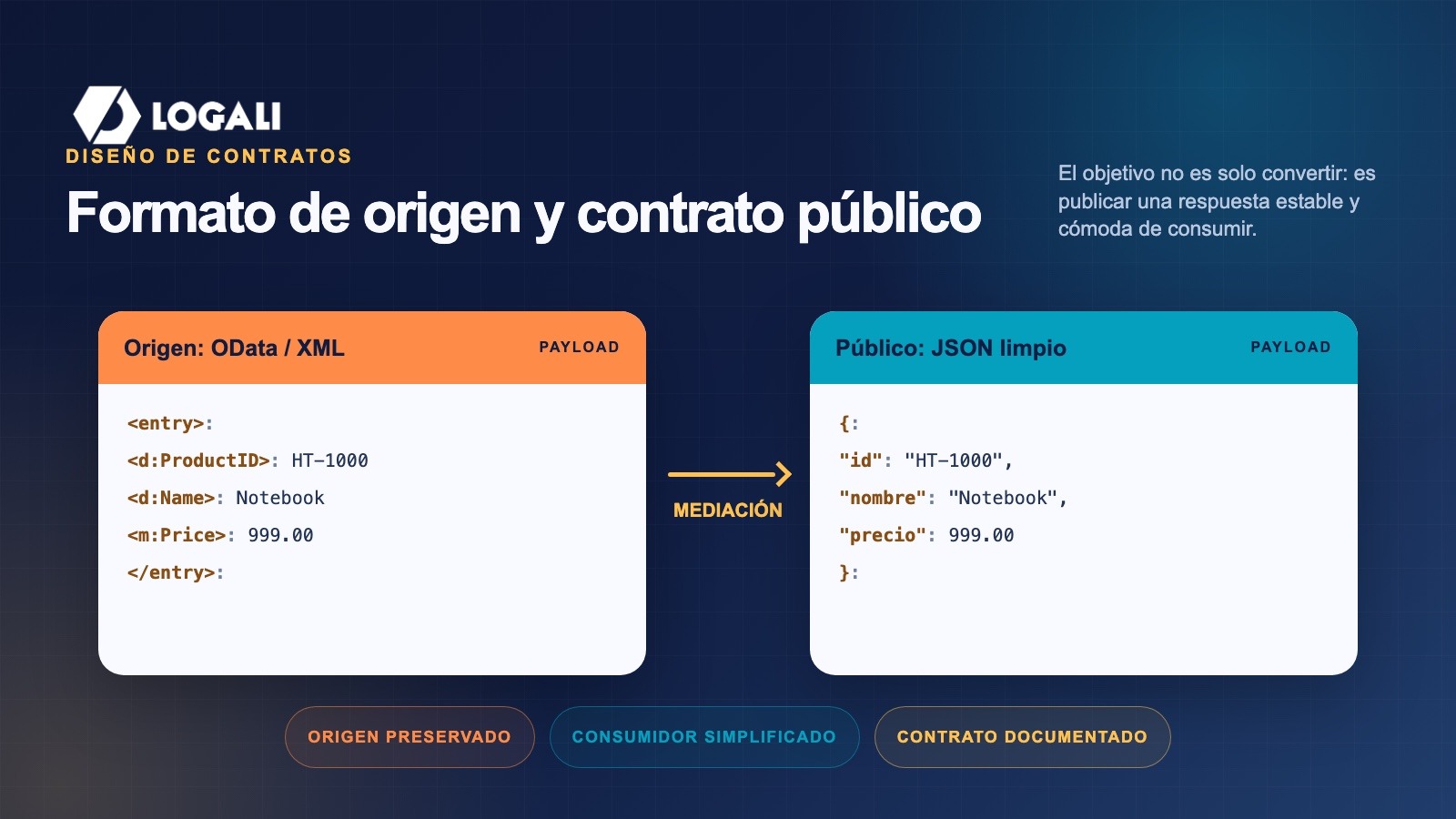 LOGALI
DISEÑO DE CONTRATOS

Formato de origen y contrato público

El objetivo no es solo convertir: es publicar una respuesta estable y cómoda de consumir.

Origen: OData / XML
PAYLOAD

<entry>:
<d:ProductID>: HT-1000
<d:Name>: Notebook
<m:Price>: 999.00
</entry>:

MEDIACIÓN

Público: JSON limpio
PAYLOAD

{:
"id": "HT-1000",
"nombre": "Notebook",
"precio": 999.00
}:

ORIGEN PRESERVADO
CONSUMIDOR SIMPLIFICADO
CONTRATO DOCUMENTADO